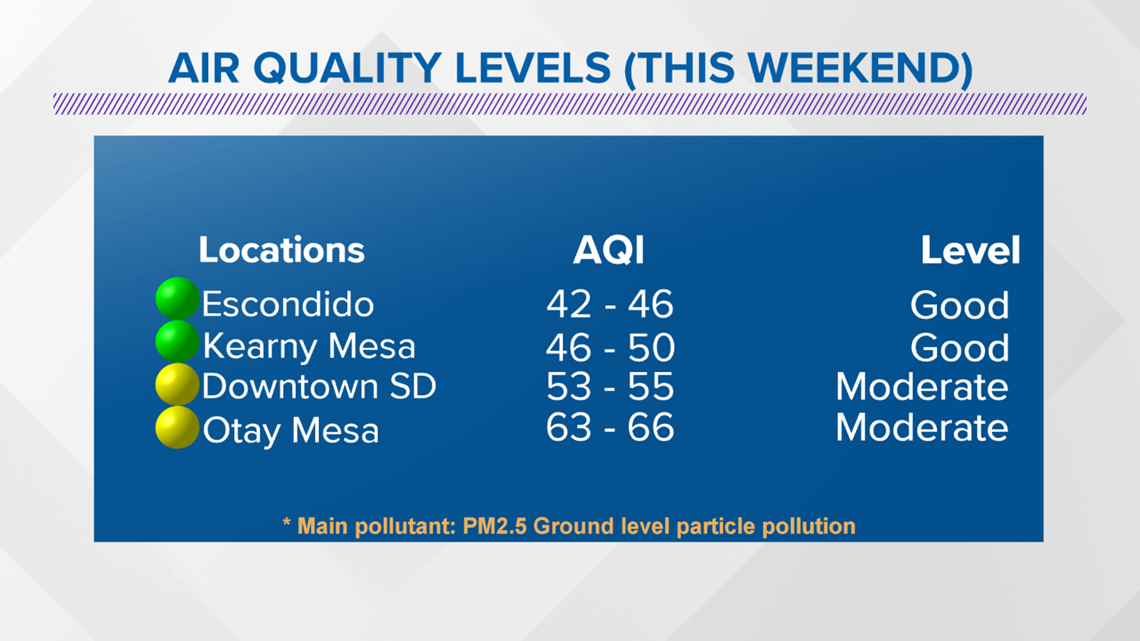 AIR QUALITY LEVELS (THIS WEEKEND)

| Locations | AQI | Level |
|---|---|---|
| Escondido | 42 - 46 | Good |
| Kearny Mesa | 46 - 50 | Good |
| Downtown SD | 53 - 55 | Moderate |
| Otay Mesa | 63 - 66 | Moderate |

* Main pollutant: PM2.5 Ground level particle pollution